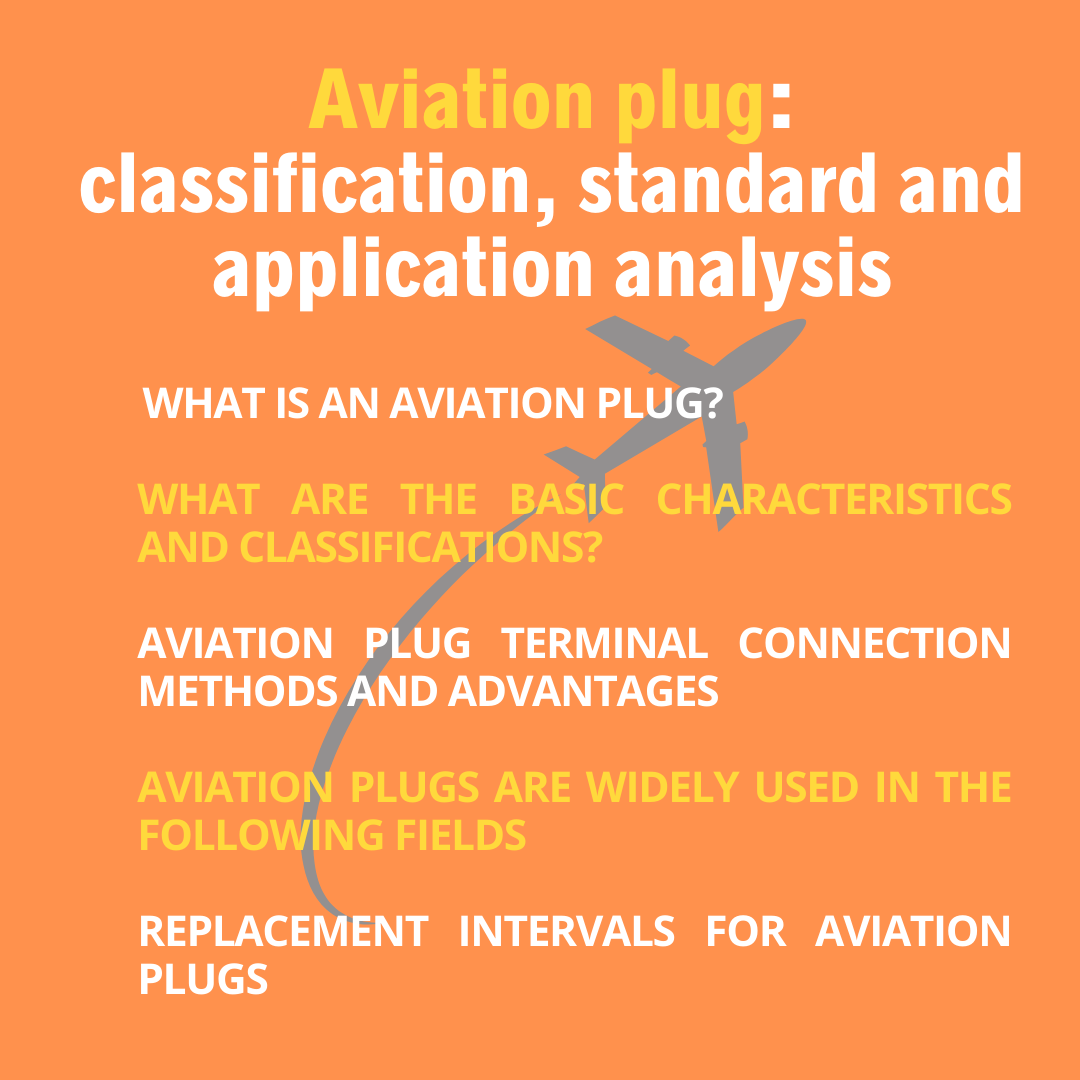 Aviation plug: classification, standard and application analysis

WHAT IS AN AVIATION PLUG?

WHAT ARE THE BASIC CHARACTERISTICS AND CLASSIFICATIONS?

AVIATION PLUG TERMINAL CONNECTION METHODS AND ADVANTAGES

AVIATION PLUGS ARE WIDELY USED IN THE FOLLOWING FIELDS

REPLACEMENT INTERVALS FOR AVIATION PLUGS